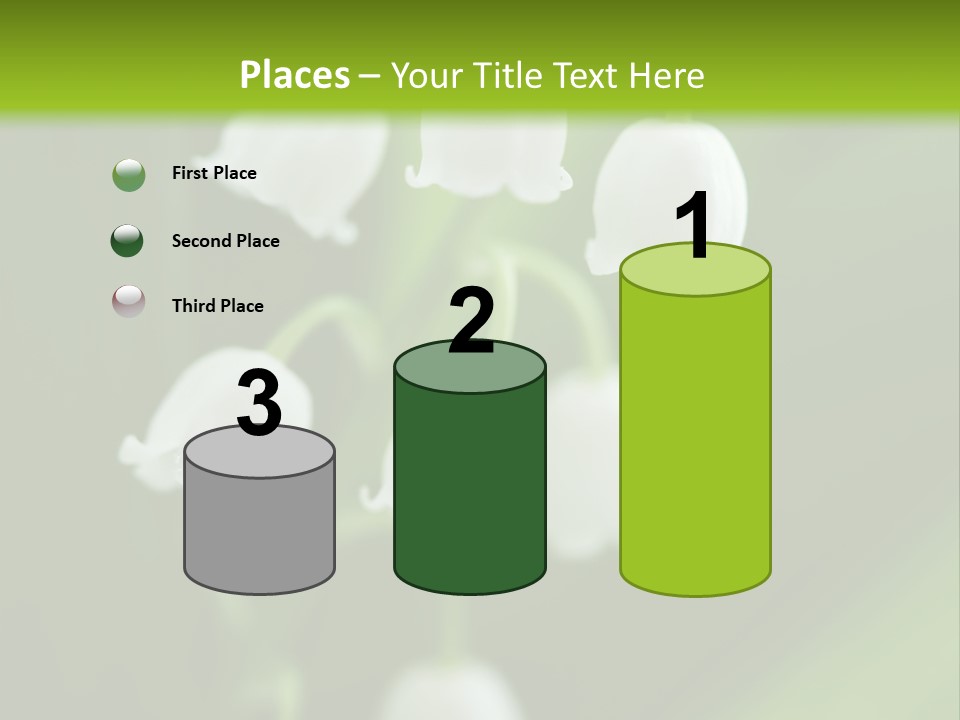 Places – Your Title Text Here

First Place

Second Place

Third Place

3

2

1